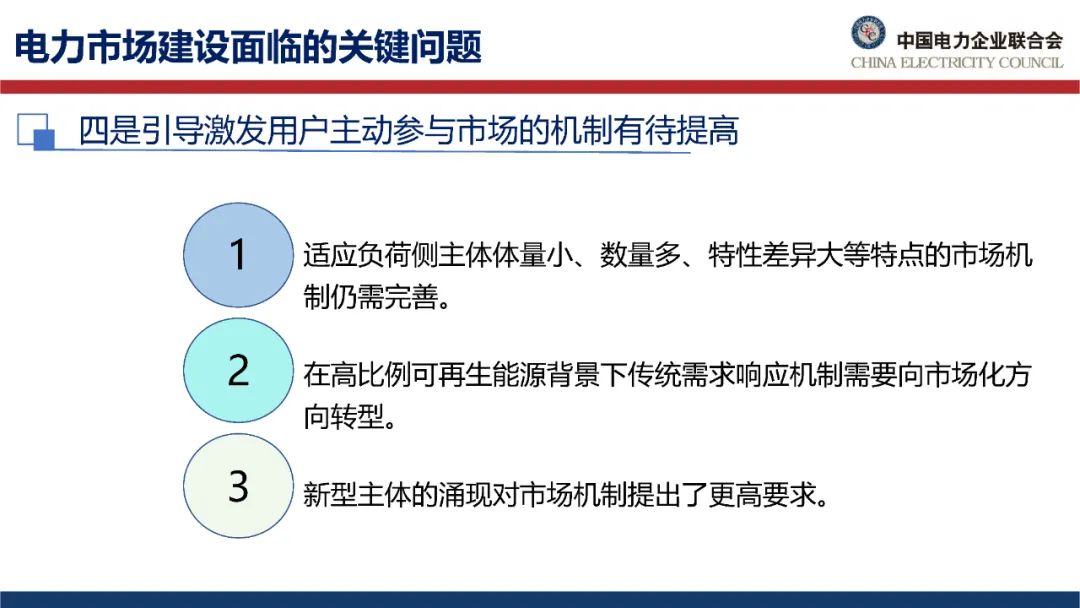 电力市场建设面临的关键问题

中国电力企业联合会
CHINA ELECTRICITY COUNCIL

四是引导激发用户主动参与市场的机制有待提高

1

适应负荷侧主体体量小、数量多、特性差异大等特点的市场机制仍需完善。

2

在高比例可再生能源背景下传统需求响应机制需要向市场化方向转型。

3

新型主体的涌现对市场机制提出了更高要求。